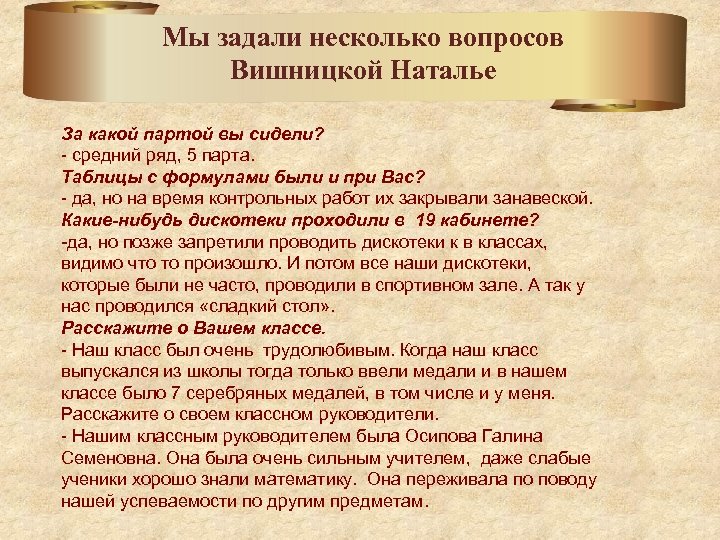 Мы задали несколько вопросов Вишницкой Наталье

За какой партой вы сидели?
- средний ряд, 5 парта.
Таблицы с формулами были и при Вас?
- да, но на время контрольных работ их закрывали занавеской.
Какие-нибудь дискотеки проходили в 19 кабинете?
-да, но позже запретили проводить дискотеки к в классах, видимо что то произошло. И потом все наши дискотеки, которые были не часто, проводили в спортивном зале. А так у нас проводился «сладкий стол».
Расскажите о Вашем классе.
- Наш класс был очень трудолюбивым. Когда наш класс выпускался из школы тогда только ввели медали и в нашем классе было 7 серебряных медалей, в том числе и у меня.
Расскажите о своем классном руководители.
- Нашим классным руководителем была Осипова Галина Семеновна. Она была очень сильным учителем, даже слабые ученики хорошо знали математику. Она переживала по поводу нашей успеваемости по другим предметам.